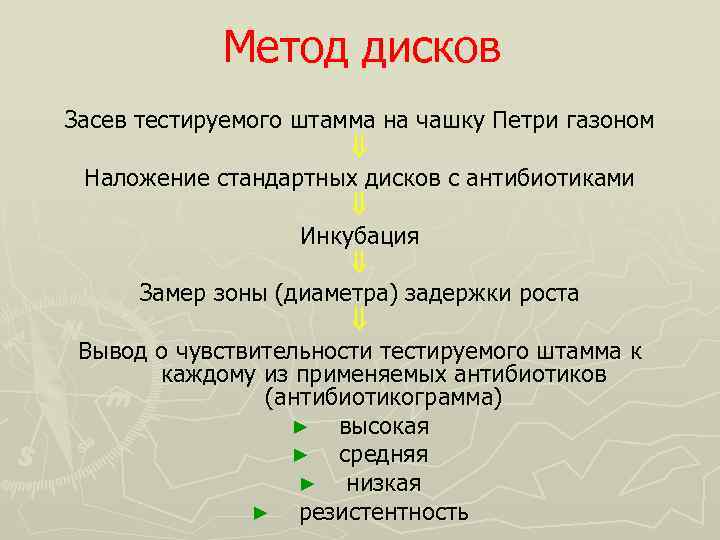 Метод дисков

Засев тестируемого штамма на чашку Петри газоном
⇓
Наложение стандартных дисков с антибиотиками
⇓
Инкубация
⇓
Замер зоны (диаметра) задержки роста
⇓
Вывод о чувствительности тестируемого штамма к каждому из применяемых антибиотиков (антибиотикограмма)

► высокая
► средняя
► низкая
► резистентность